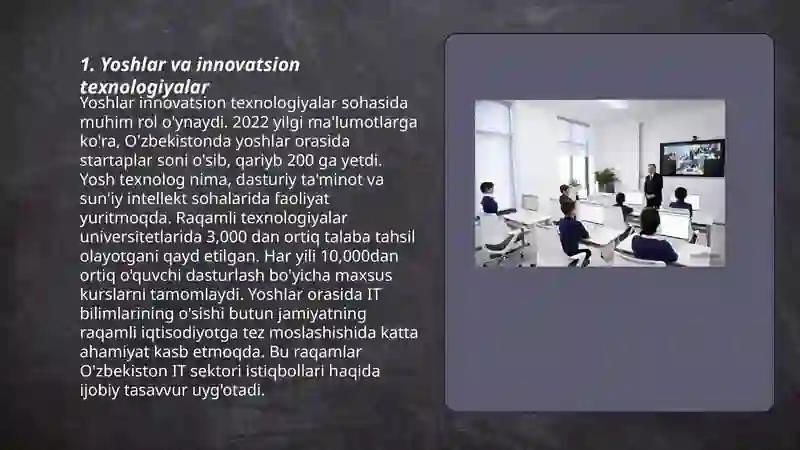 1. Yoshlar va innovatsion texnologiyalar

Yoshlar innovatsion texnologiyalar sohasida muhim rol o'ynaydi. 2022 yilgi ma'lumotlarga ko'ra, O'zbekistonda yoshlar orasida startaplar soni o'sib, qariyb 200 ga yetdi. Yosh texnolog nima, dasturiy ta'minot va sun'iy intellekt sohalarida faoliyat yuritmoqda. Raqamli texnologiyalar universitetlarida 3,000 dan ortiq talaba tahsil olayotgani qayd etilgan. Har yili 10,000dan ortiq o'quvchi dasturlash bo'yicha maxsus kurslarni tamomlaydi. Yoshlar orasida IT bilimlarining o'sishi butun jamiyatning raqamli iqtisodiyotga tez moslashishida katta ahamiyat kasb etmoqda. Bu raqamlar O'zbekiston IT sektori istiqbollari haqida ijobiy tasavvur uyg'otadi.